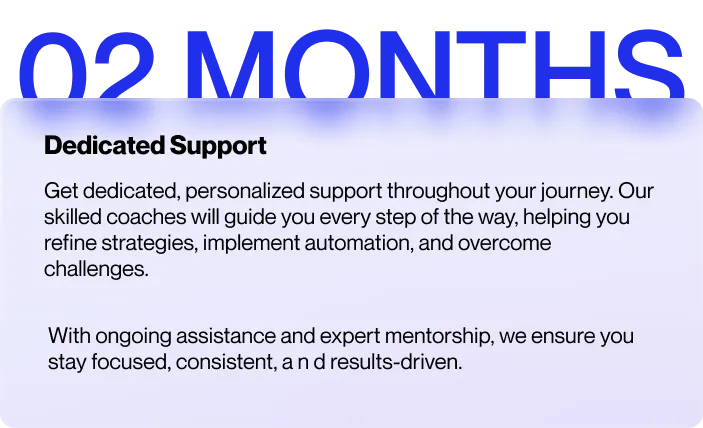 02 MONTHS

Dedicated Support

Get dedicated, personalized support throughout your journey. Our skilled coaches will guide you every step of the way, helping you refine strategies, implement automation, and overcome challenges.

With ongoing assistance and expert mentorship, we ensure you stay focused, consistent, a n d results-driven.